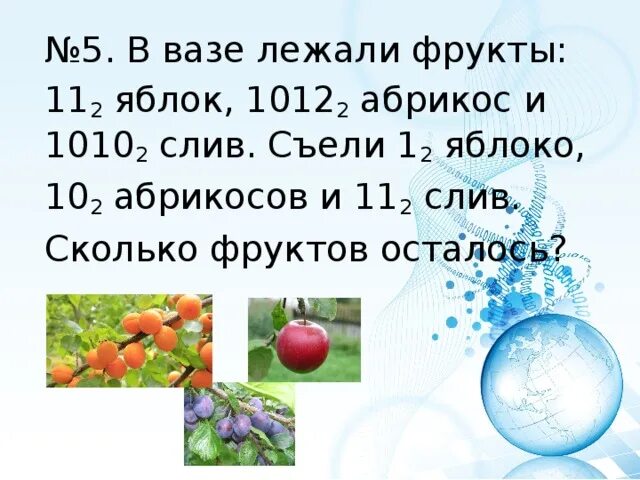 №5. В вазе лежали фрукты: $11_2$ яблок, $1012_2$ абрикос и $1010_2$ слив. Съели $1_2$ яблоко, $10_2$ абрикосов и $11_2$ слив. Сколько фруктов осталось?